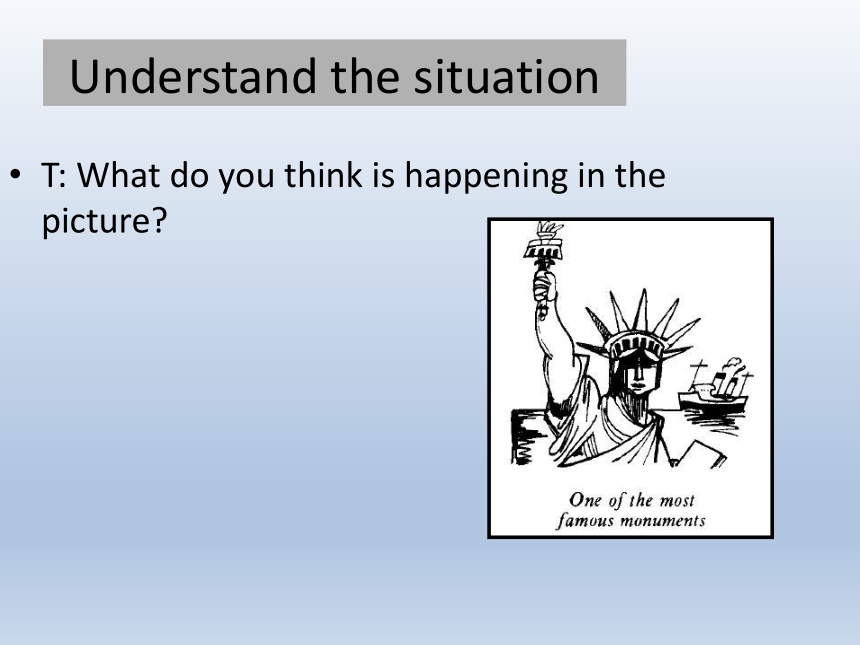 Understand the situation

• T: What do you think is happening in the picture?

One of the most famous monuments